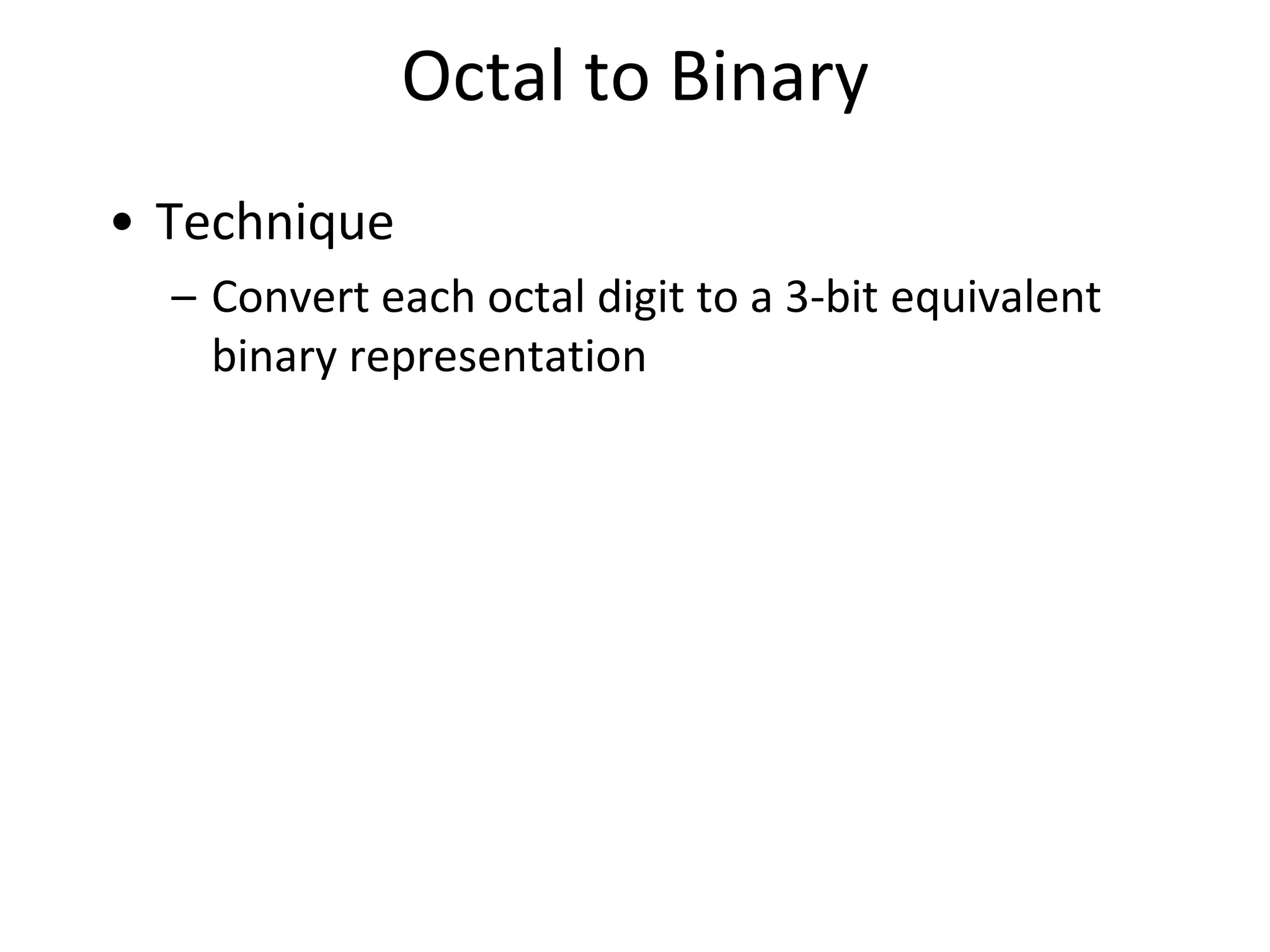 Octal to Binary

• Technique

– Convert each octal digit to a 3-bit equivalent binary representation